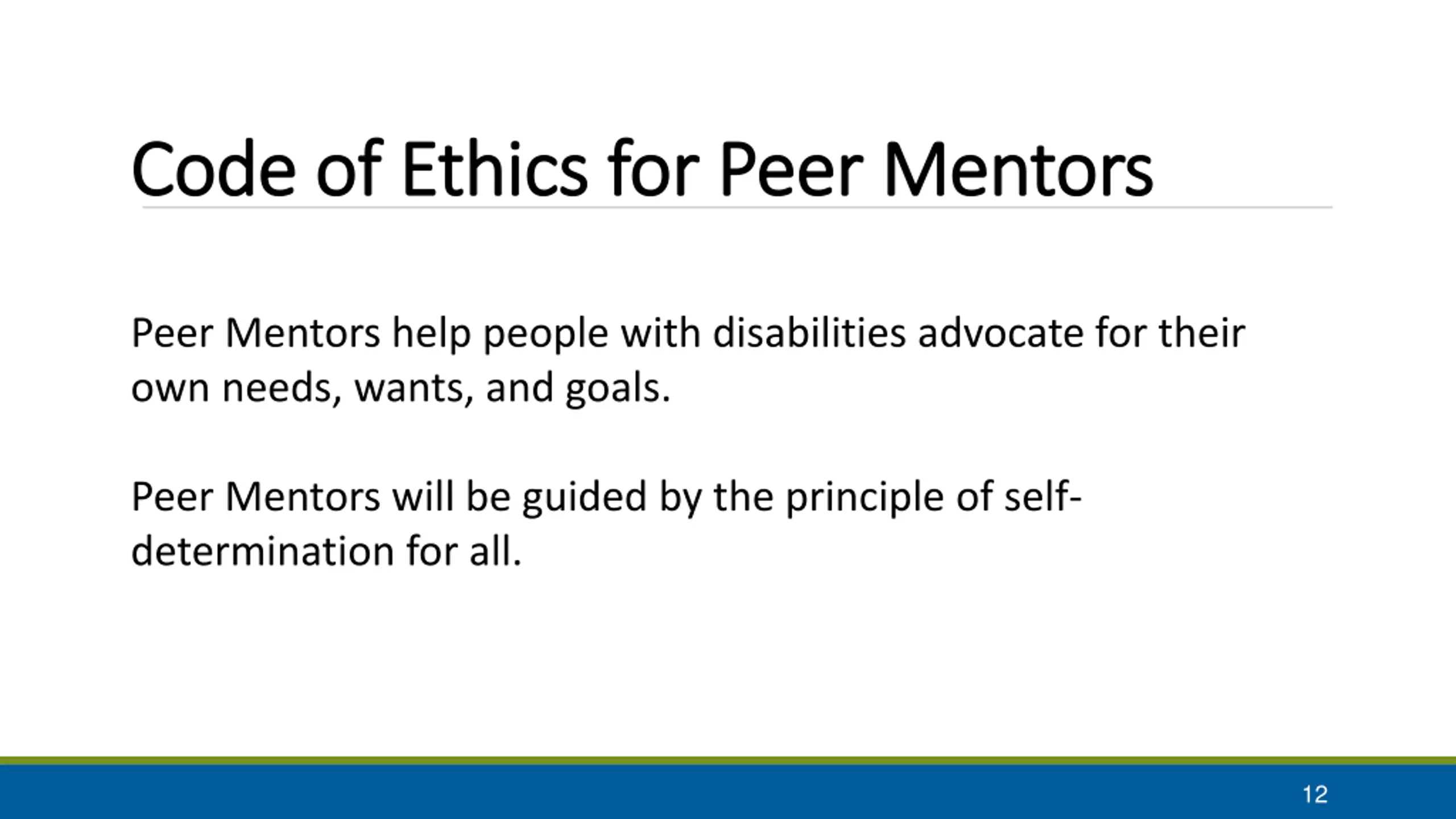 Code of Ethics for Peer Mentors

Peer Mentors help people with disabilities advocate for their own needs, wants, and goals.

Peer Mentors will be guided by the principle of self-determination for all.

12